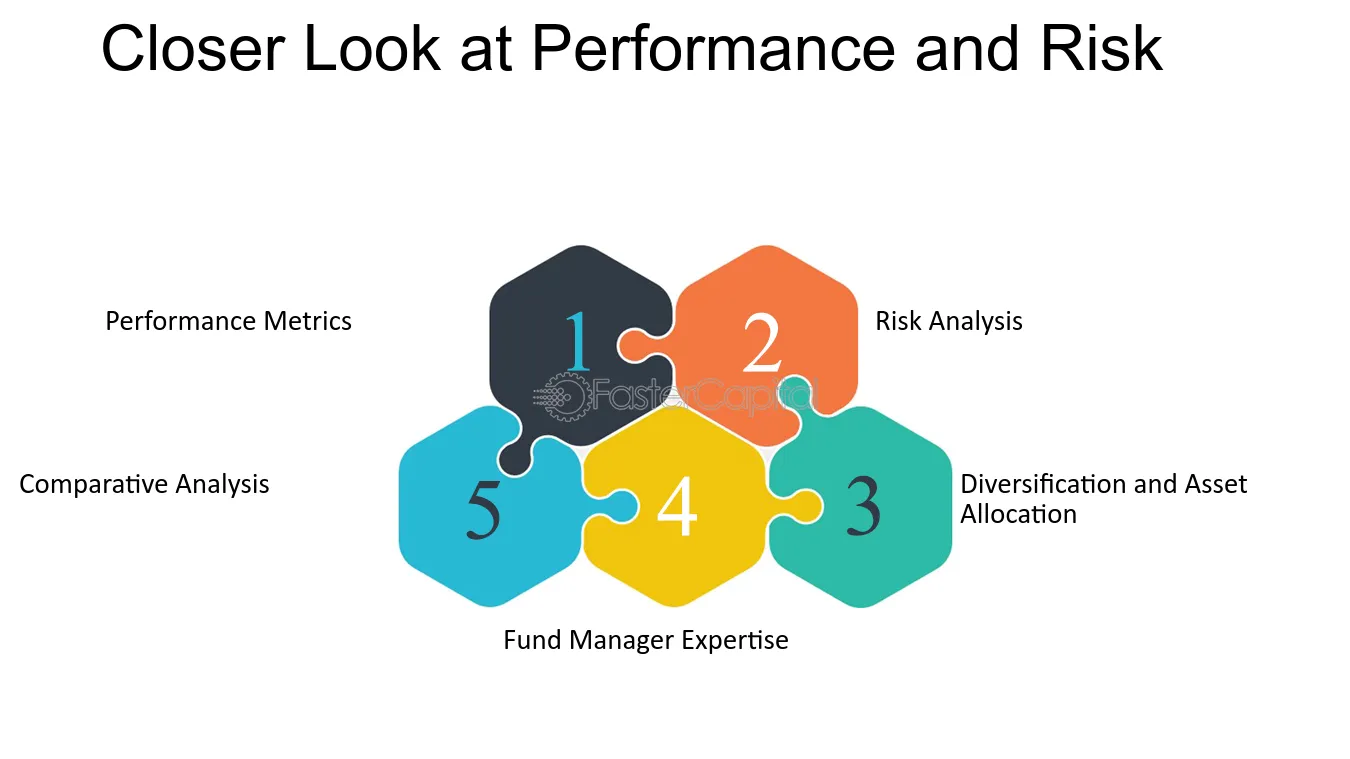 Closer Look at Performance and Risk

Performance Metrics

1

2

Risk Analysis

Comparative Analysis

5

4

3

Diversification and Asset Allocation

Fund Manager Expertise

FasterCapital